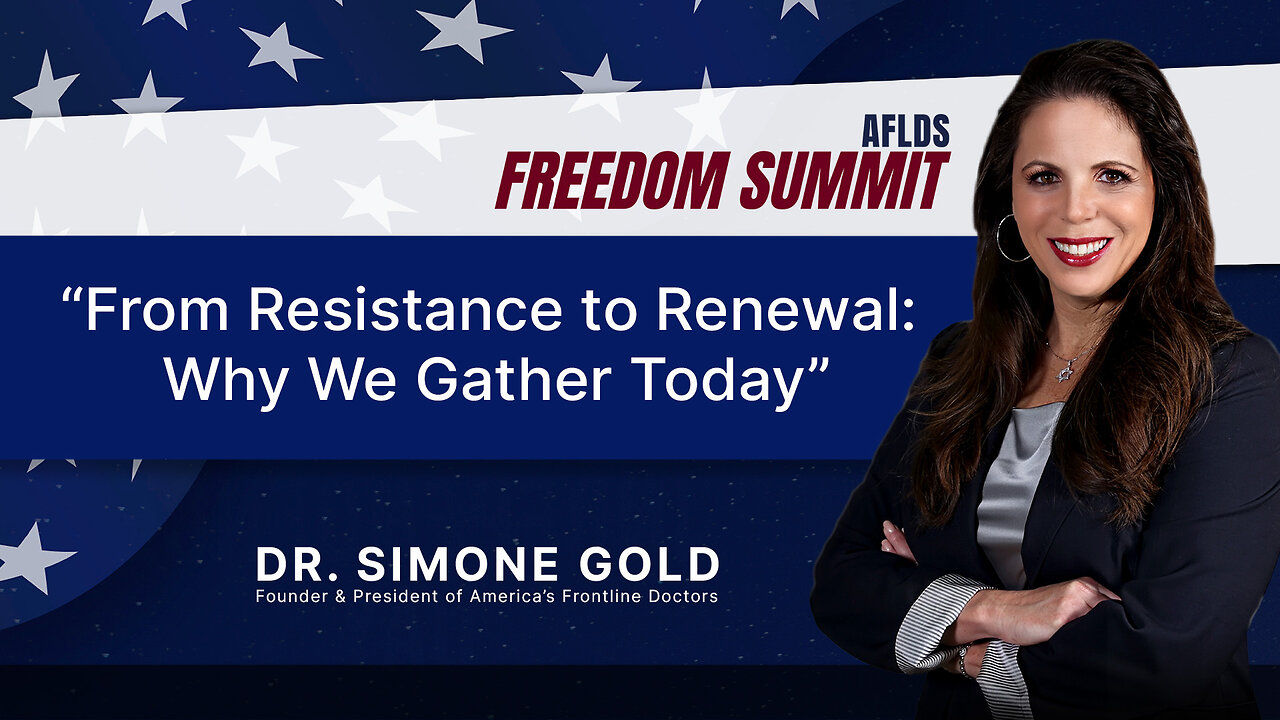 AFLDS
FREEDOM SUMMIT

“From Resistance to Renewal: Why We Gather Today”

DR. SIMONE GOLD
Founder & President of America’s Frontline Doctors